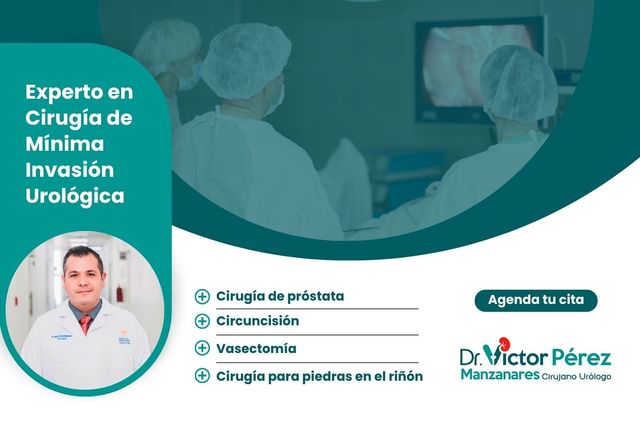 Experto en Cirugía de Mínima Invasión Urológica

Cirugía de próstata
Circuncisión
Vasectomía
Cirugía para piedras en el riñón

Agenda tu cita

Dr. Victor Pérez Manzanares Cirujano Urólogo